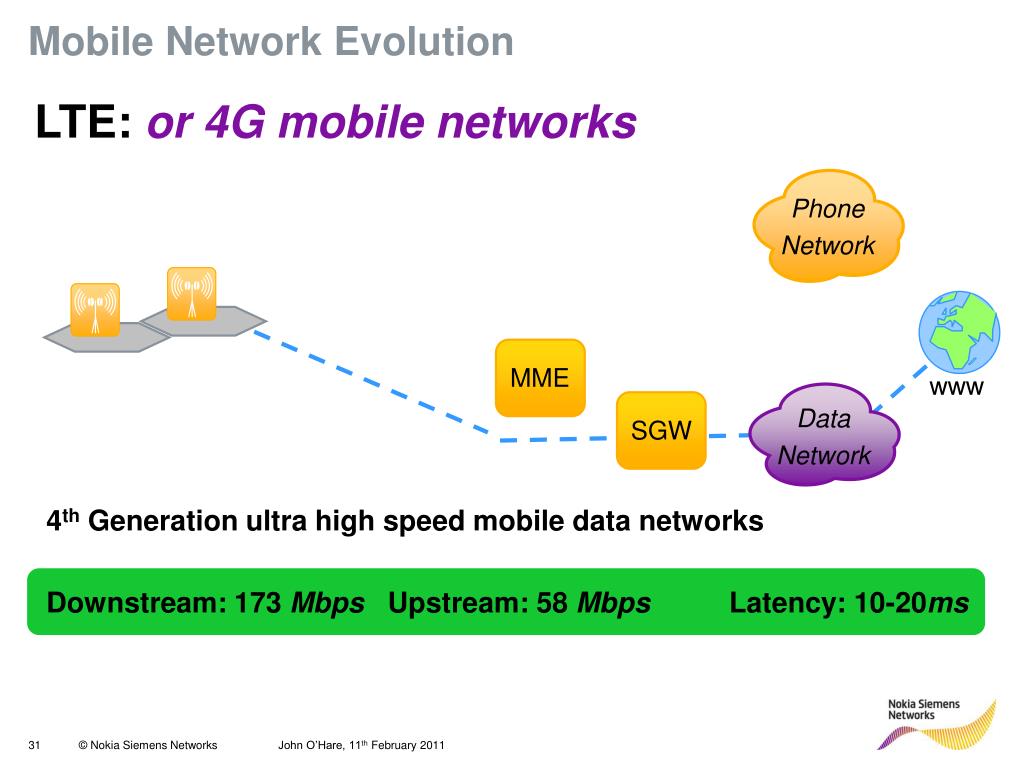 Mobile Network Evolution

LTE: or 4G mobile networks

Phone Network

MME

SGW

Data Network

www

4th Generation ultra high speed mobile data networks

Downstream: 173 Mbps Upstream: 58 Mbps Latency: 10-20ms

31 © Nokia Siemens Networks John O'Hare, 11th February 2011

Nokia Siemens Networks